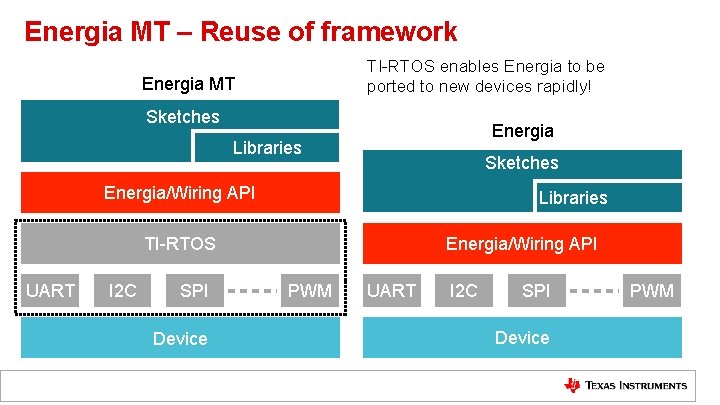 Energia MT – Reuse of framework

TI-RTOS enables Energia to be ported to new devices rapidly!

Energia MT

Sketches

Libraries

Energia/Wiring API

TI-RTOS

UART I2C SPI PWM

Device

Energia

Sketches

Libraries

Energia/Wiring API

UART I2C SPI PWM

Device

TEXAS INSTRUMENTS